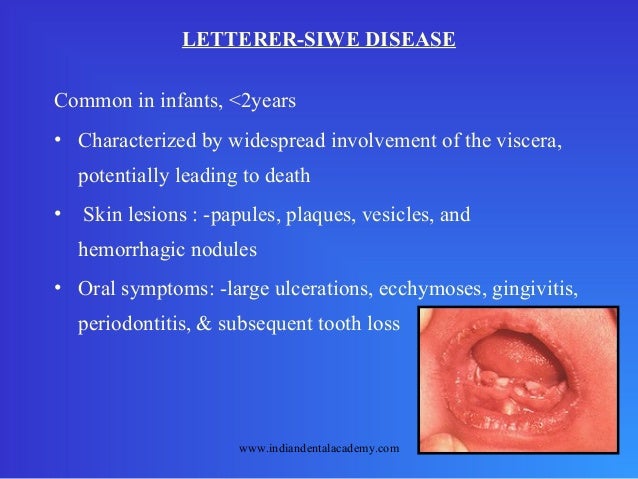 LETTERER-SIWE DISEASE

Common in infants, <2years

• Characterized by widespread involvement of the viscera, potentially leading to death

• Skin lesions : -papules, plaques, vesicles, and hemorrhagic nodules

• Oral symptoms: -large ulcerations, ecchymoses, gingivitis, periodontitis, & subsequent tooth loss

www.indiandentalacademy.com